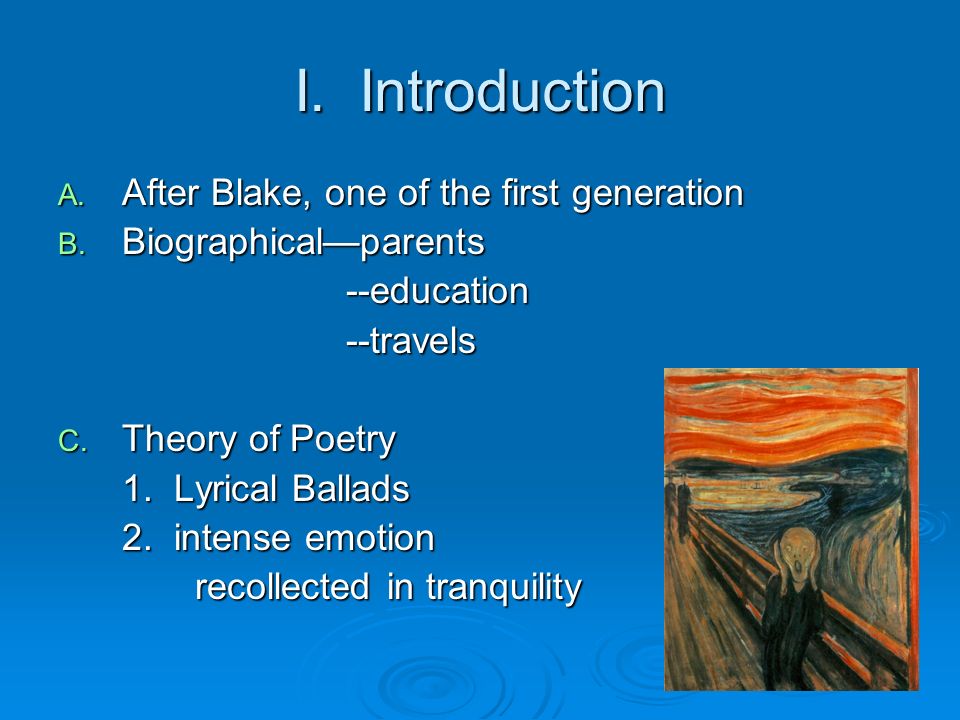 I. Introduction

A. After Blake, one of the first generation
B. Biographical—parents
--education
--travels

C. Theory of Poetry
1. Lyrical Ballads
2. intense emotion
recollected in tranquility